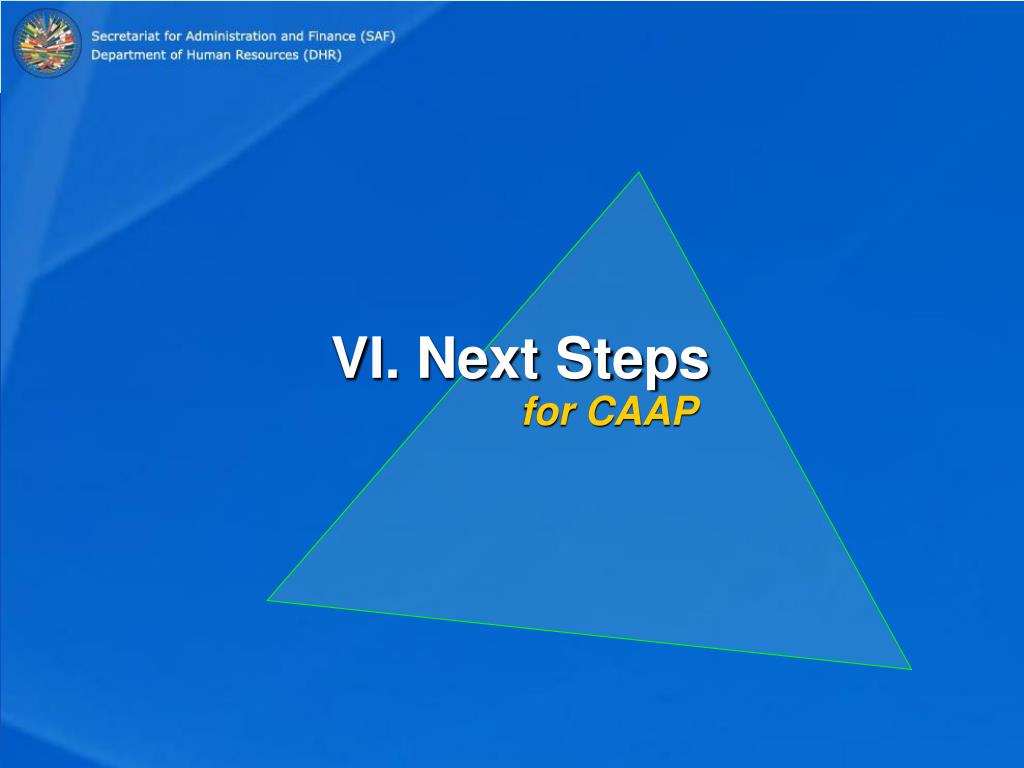 Secretariat for Administration and Finance (SAF)
Department of Human Resources (DHR)

VI. Next Steps
for CAAP